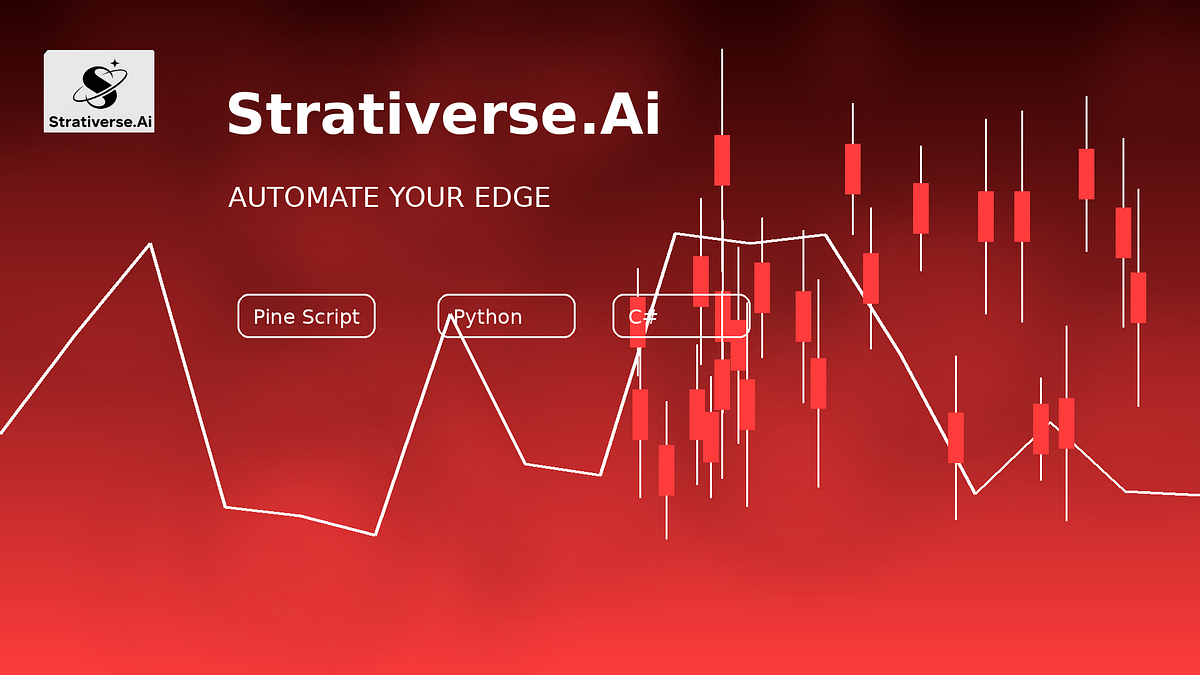 Strativerse.Ai

Strativerse.Ai

AUTOMATE YOUR EDGE

Pine Script

Python

C#